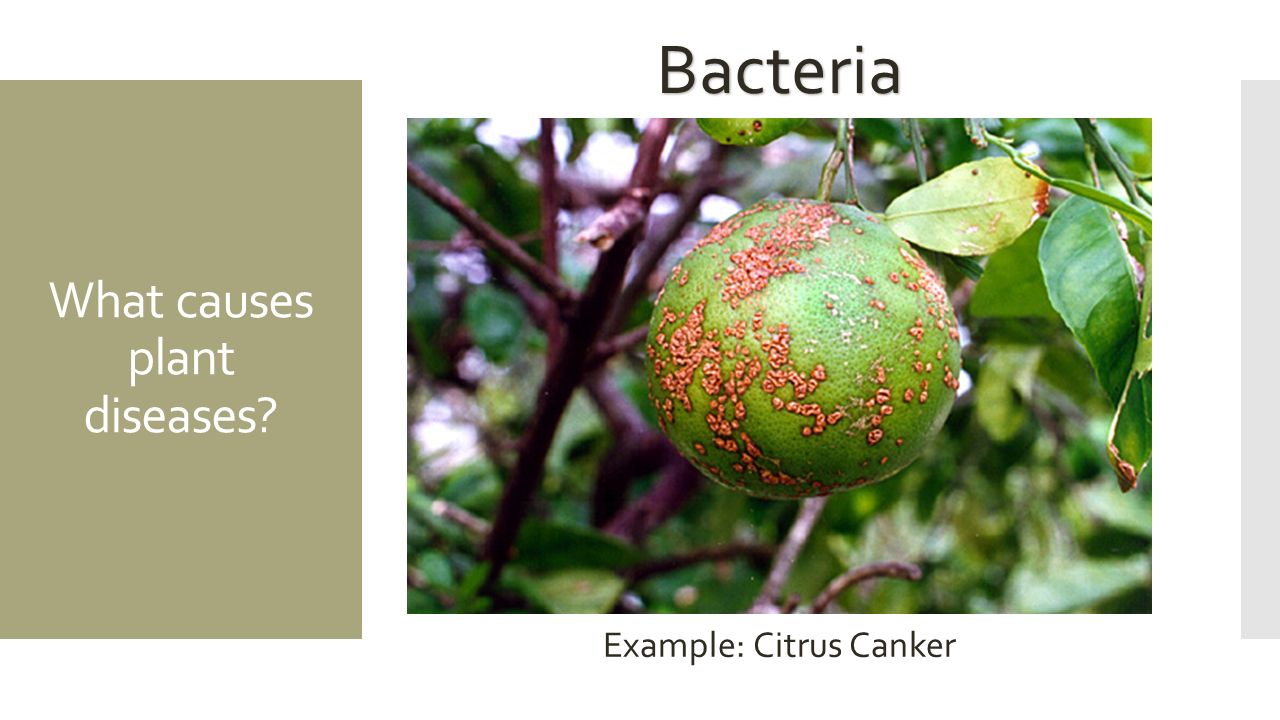 What causes plant diseases?

Bacteria

Example: Citrus Canker